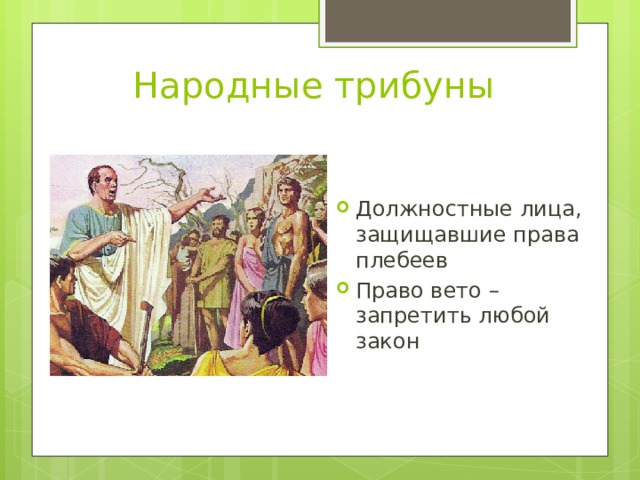 Народные трибуны

Должностные лица, защищавшие права плебеев

Право вето – запретить любой закон